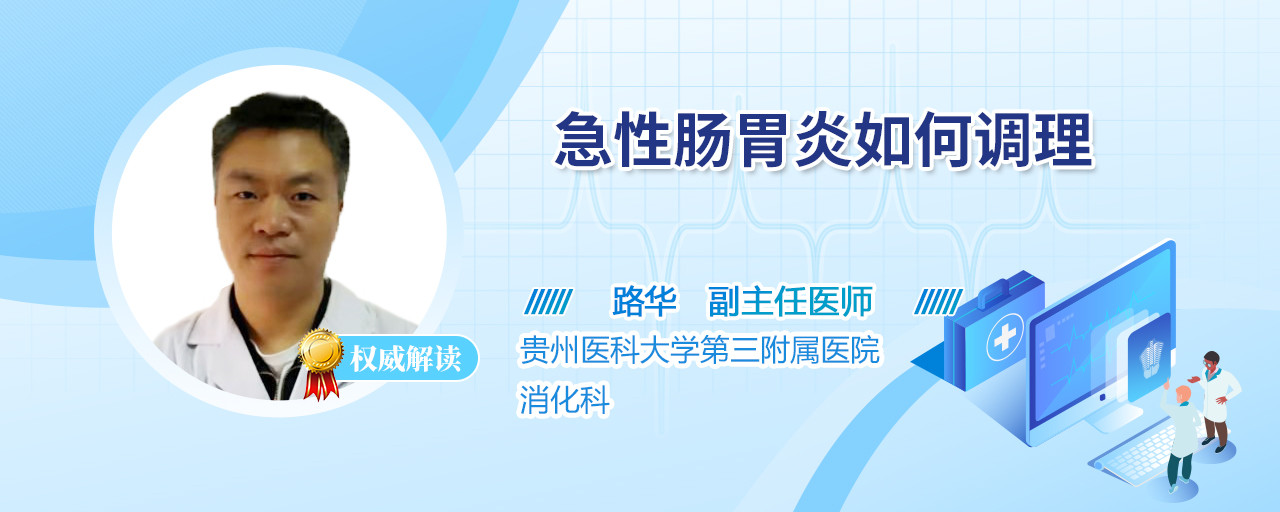 急性肠胃炎如何调理

权威解读

路华 副主任医师

贵州医科大学第三附属医院

消化科